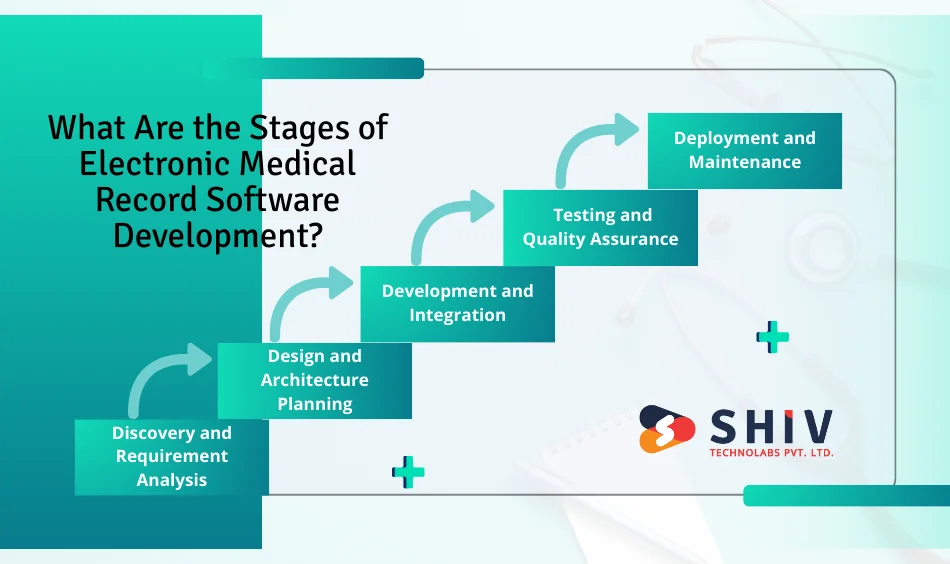 What Are the Stages of Electronic Medical Record Software Development?

Discovery and Requirement Analysis

Design and Architecture Planning

Development and Integration

Testing and Quality Assurance

Deployment and Maintenance

SHIV
TECHNOLABS PVT. LTD.